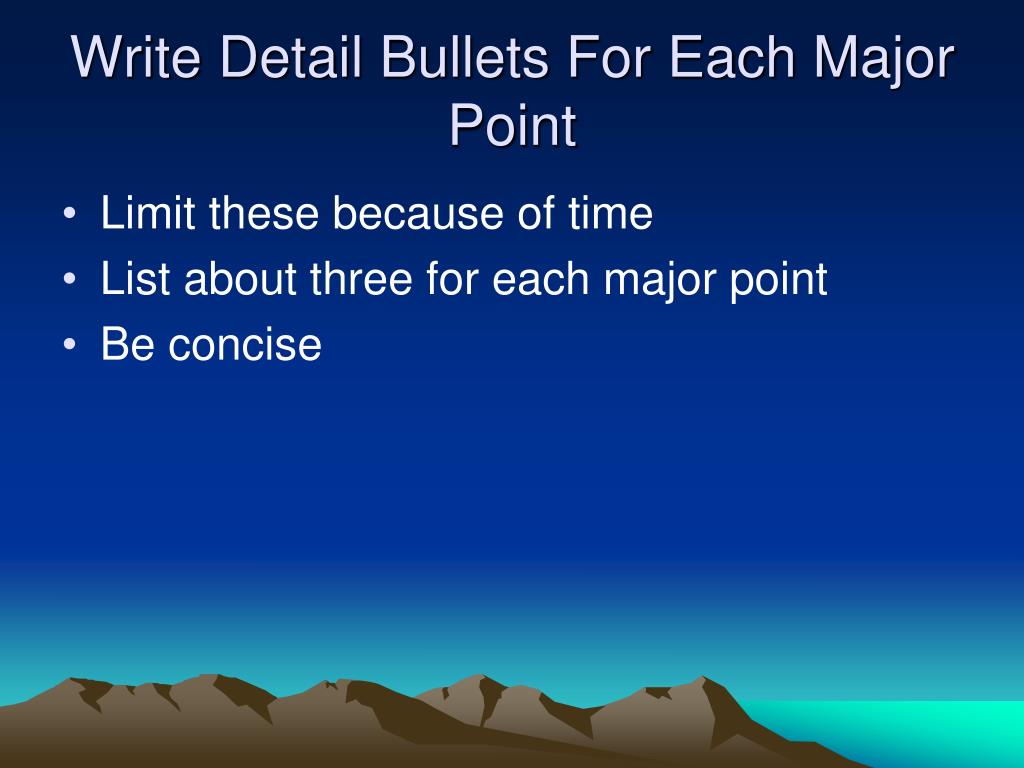 Write Detail Bullets For Each Major Point

• Limit these because of time
• List about three for each major point
• Be concise